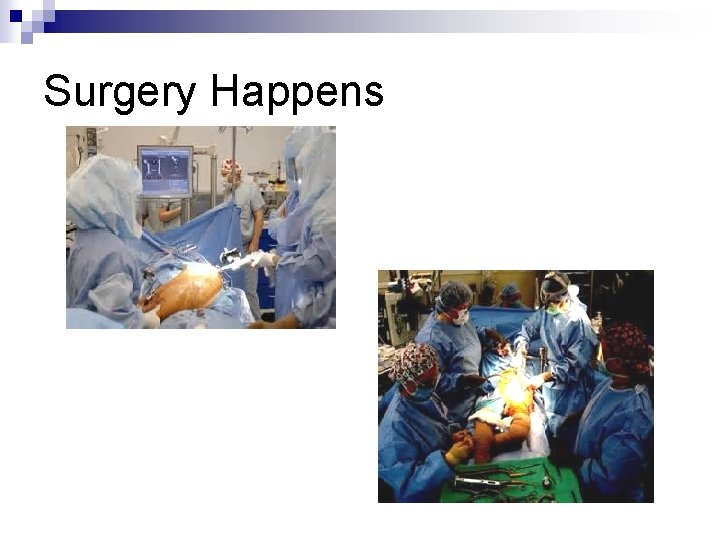 Surgery Happens